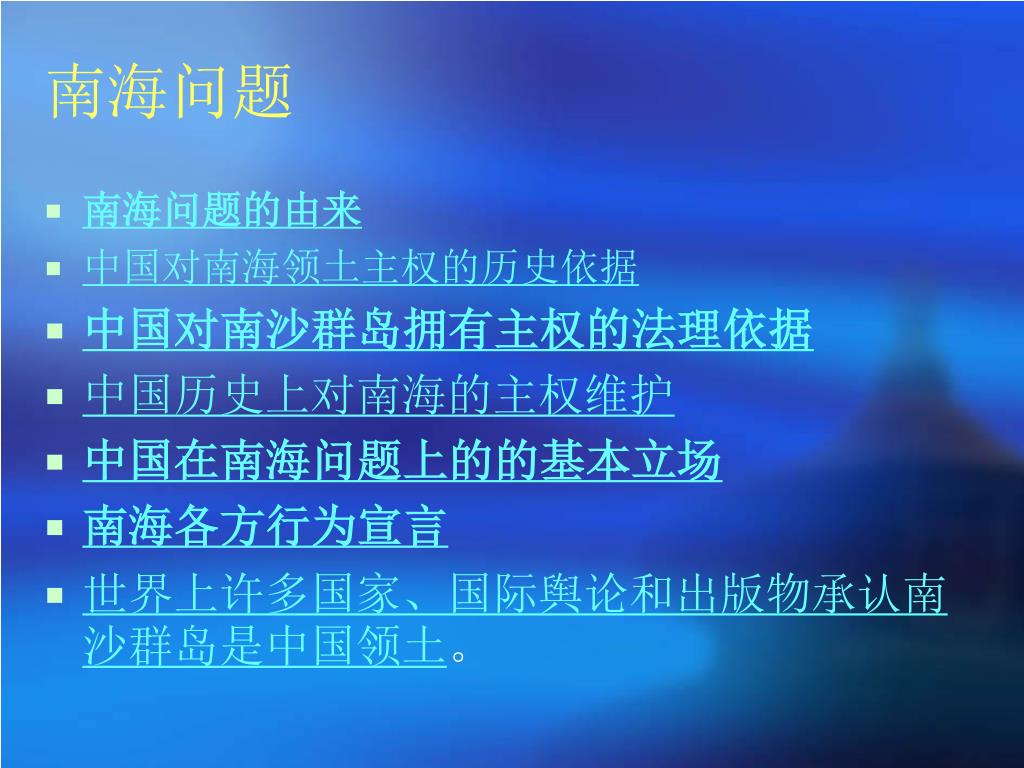 南海问题

- 南海问题的由来
- 中国对南海领土主权的历史依据
- 中国对南沙群岛拥有主权的法理依据
- 中国历史上对南海的主权维护
- 中国在南海问题上的的基本立场
- 南海各方行为宣言
- 世界上许多国家、国际舆论和出版物承认南沙群岛是中国领土。